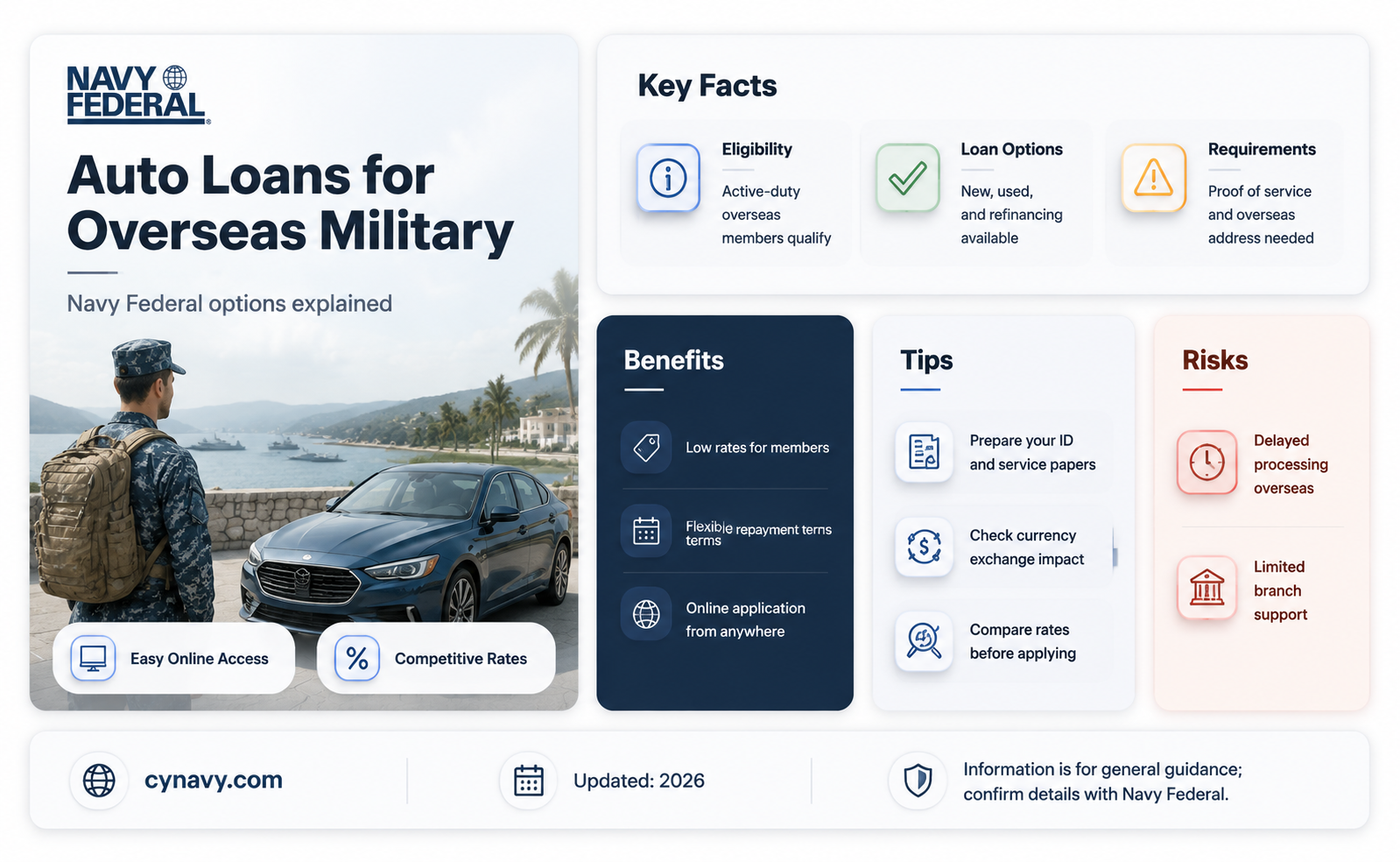 NAVY FEDERAL

Auto Loans for Overseas Military

Navy Federal options explained

Easy Online Access

Competitive Rates

Key Facts

Eligibility
Active-duty overseas members qualify

Loan Options
New, used, and refinancing available

Requirements
Proof of service and overseas address needed

Benefits

Low rates for members

Flexible repayment terns terms

Online application from anywhere

Tips

Prepare your ID and service papers

Check currency exchange impact

Compare rates before applying

Risks

Delayed processing overseas

Limited branch support

cynavy.com

Updated: 2026

Information is for general guidance; confirm details with Navy Federal.